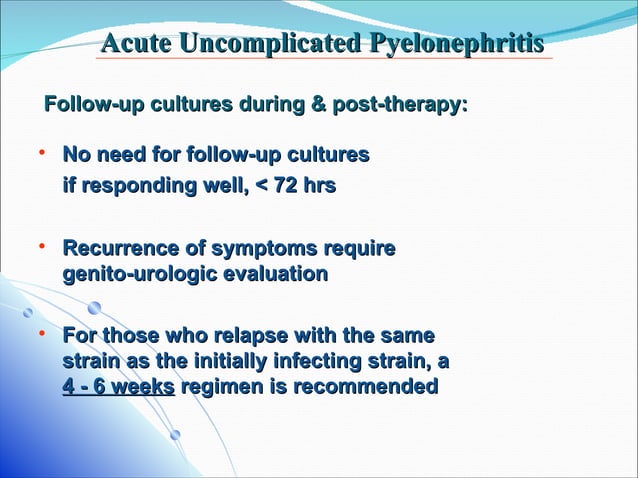 Acute Uncomplicated Pyelonephritis

Follow-up cultures during & post-therapy:

• No need for follow-up cultures if responding well, < 72 hrs

• Recurrence of symptoms require genito-urologic evaluation

• For those who relapse with the same strain as the initially infecting strain, a 4 - 6 weeks regimen is recommended